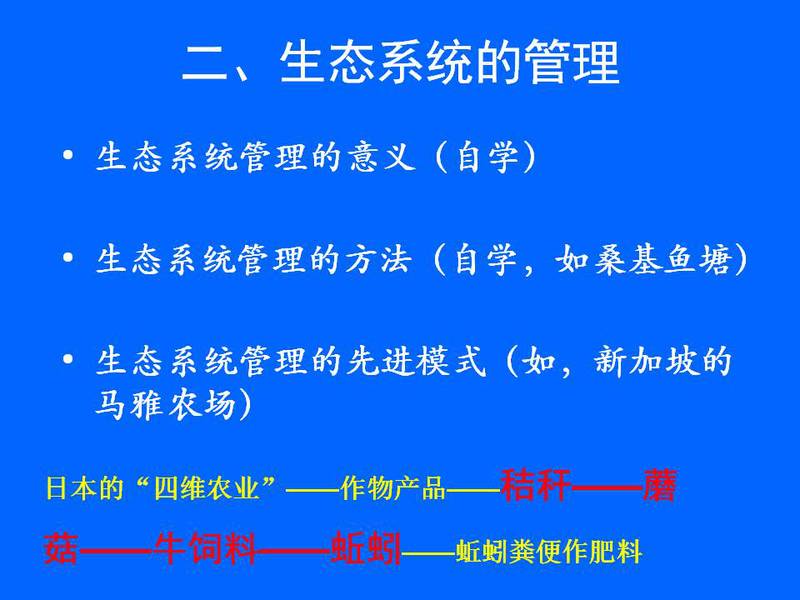 二、生态系统的管理

• 生态系统管理的意义（自学）

• 生态系统管理的方法（自学，如桑基鱼塘）

• 生态系统管理的先进模式（如，新加坡的马雅农场）

日本的“四维农业”——作物产品——秸秆——蘑菇——牛饲料——蚯蚓——蚯蚓粪便作肥料